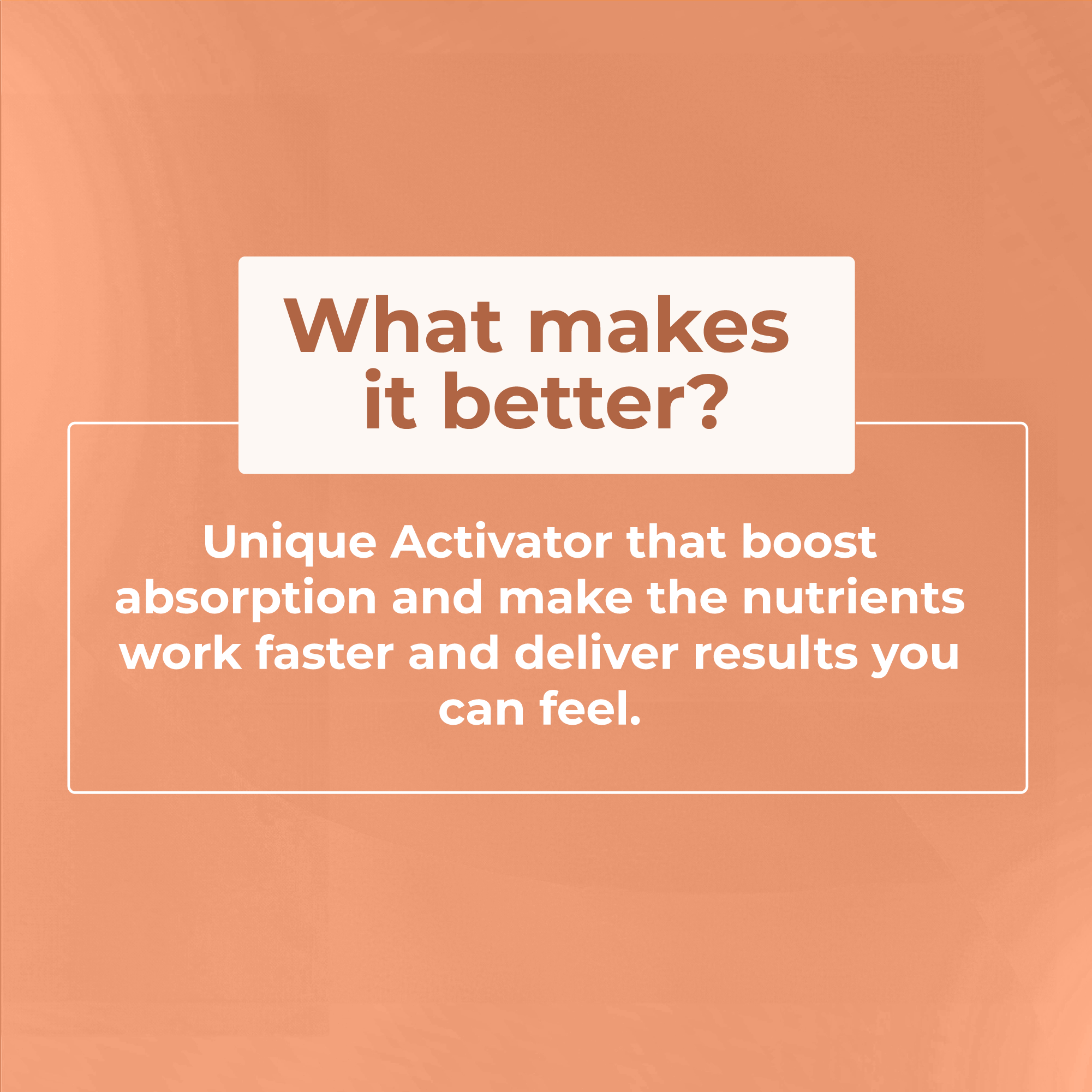 What makes it better?

Unique Activator that boost absorption and make the nutrients work faster and deliver results you can feel.